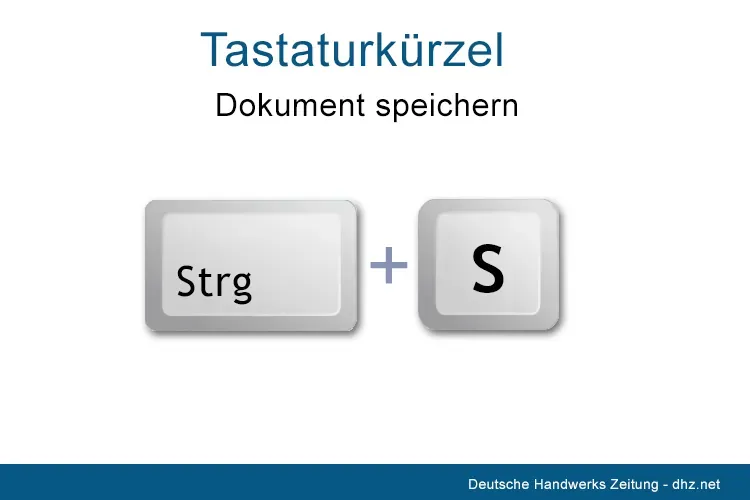 Tastaturkürzel

Dokument speichern

Strg + S

Deutsche Handwerks Zeitung - dhz.net